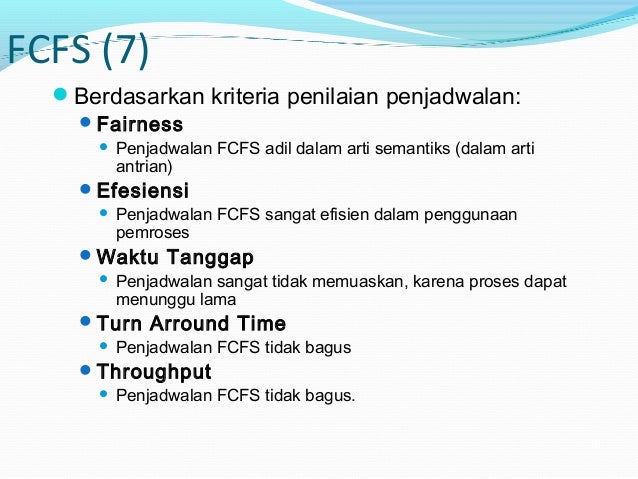 FCFS (7)

Berdasarkan kriteria penilaian penjadwalan:

Fairness

Penjadwalan FCFS adil dalam arti semantiks (dalam arti antrian)

Efesiensi

Penjadwalan FCFS sangat efisien dalam penggunaan pemroses

Waktu Tanggap

Penjadwalan sangat tidak memuaskan, karena proses dapat menunggu lama

Turn Arround Time

Penjadwalan FCFS tidak bagus

Throughput

Penjadwalan FCFS tidak bagus.